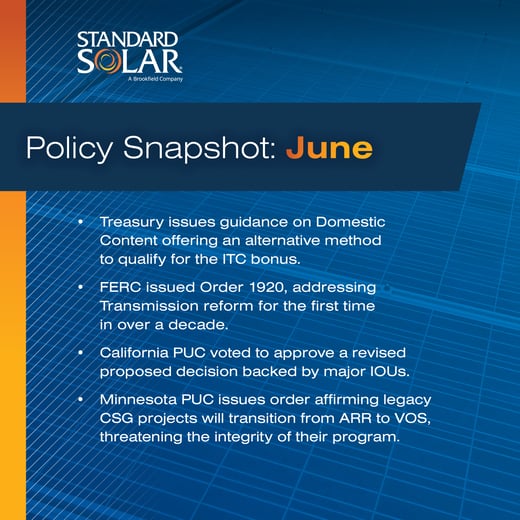 STANDARD SOLAR
A Brookfield Company

Policy Snapshot: June

• Treasury issues guidance on Domestic Content offering an alternative method to qualify for the ITC bonus.

• FERC issued Order 1920, addressing Transmission reform for the first time in over a decade.

• California PUC voted to approve a revised proposed decision backed by major IOUs.

• Minnesota PUC issues order affirming legacy CSG projects will transition from ARR to VOS, threatening the integrity of their program.